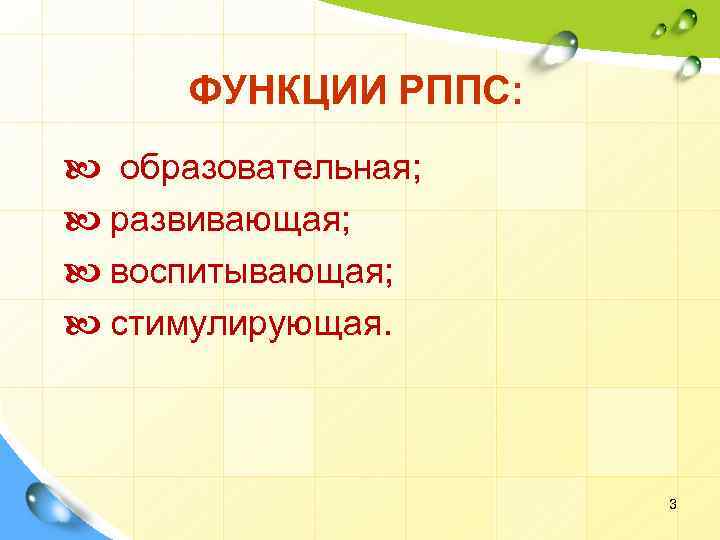 ФУНКЦИИ РППС:

образовательная;
развивающая;
воспитывающая;
стимулирующая.

3